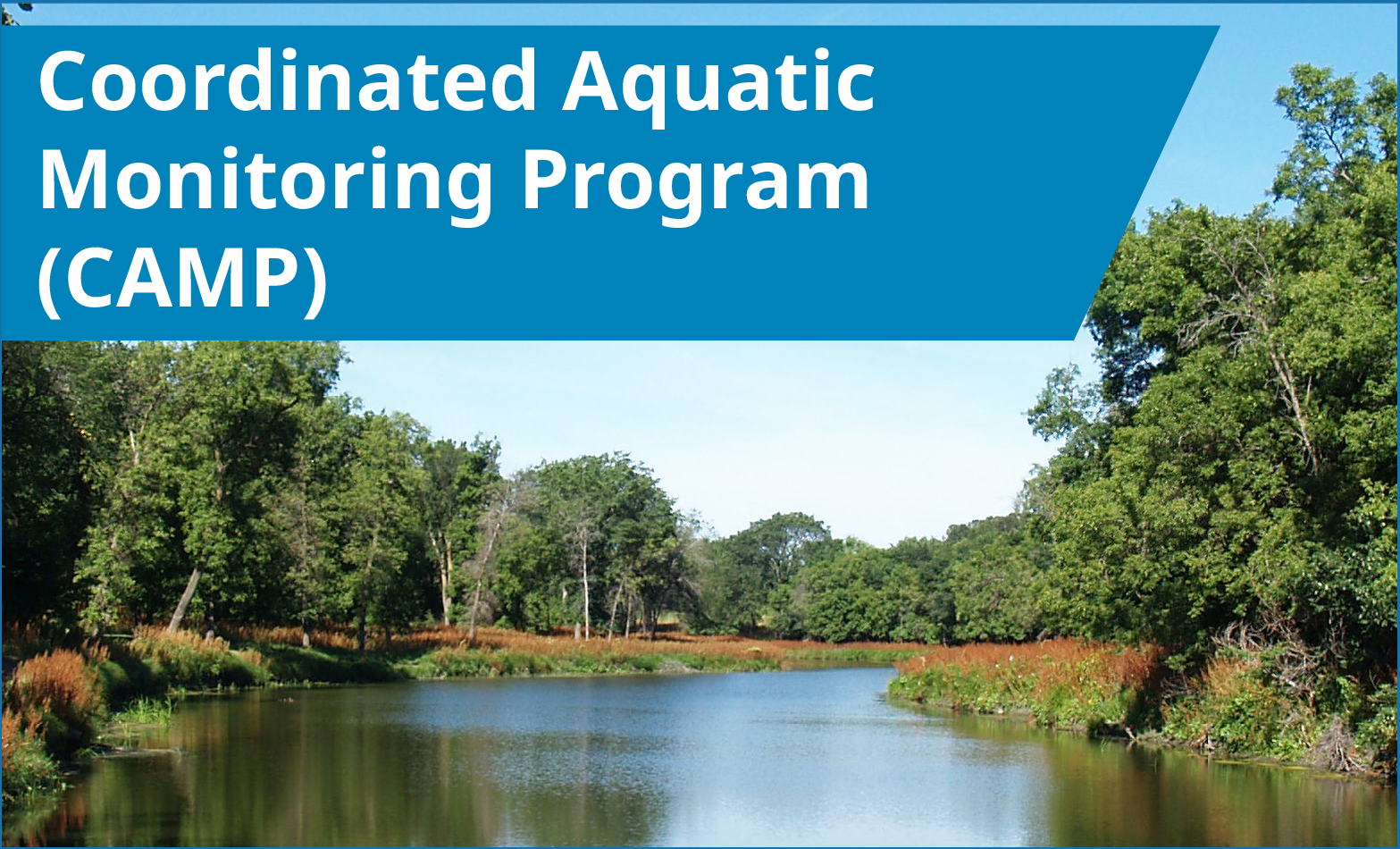 Coordinated Aquatic Monitoring Program (CAMP)